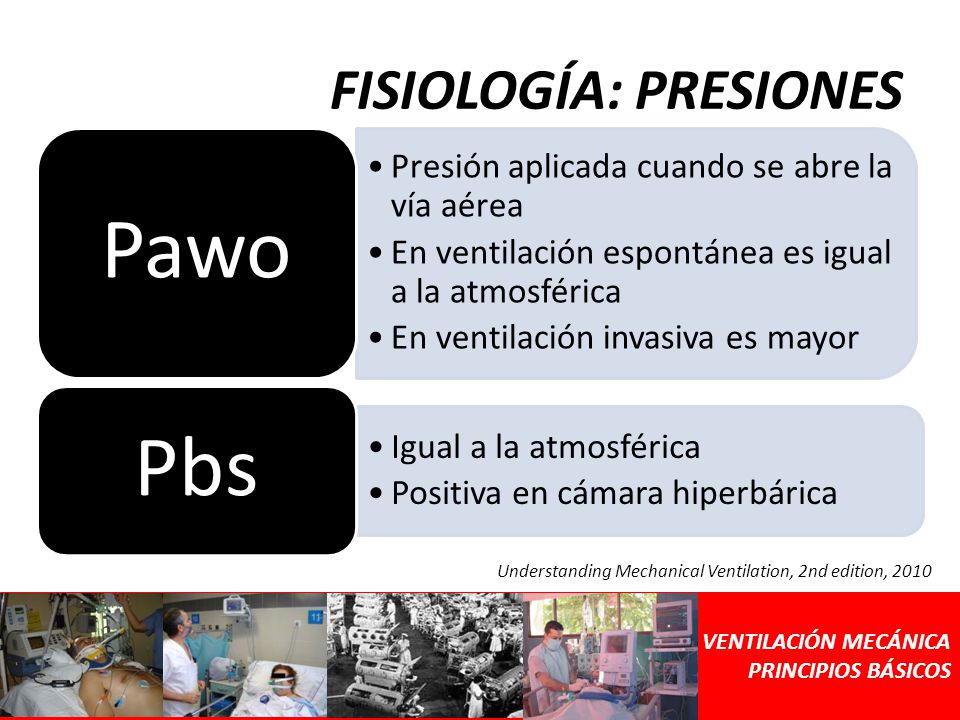 FISIOLOGÍA: PRESIONES

Pawo

• Presión aplicada cuando se abre la vía aérea
• En ventilación espontánea es igual a la atmosférica
• En ventilación invasiva es mayor

Pbs

• Igual a la atmosférica
• Positiva en cámara hiperbárica

Understanding Mechanical Ventilation, 2nd edition, 2010

VENTILACIÓN MECÁNICA
PRINCIPIOS BÁSICOS